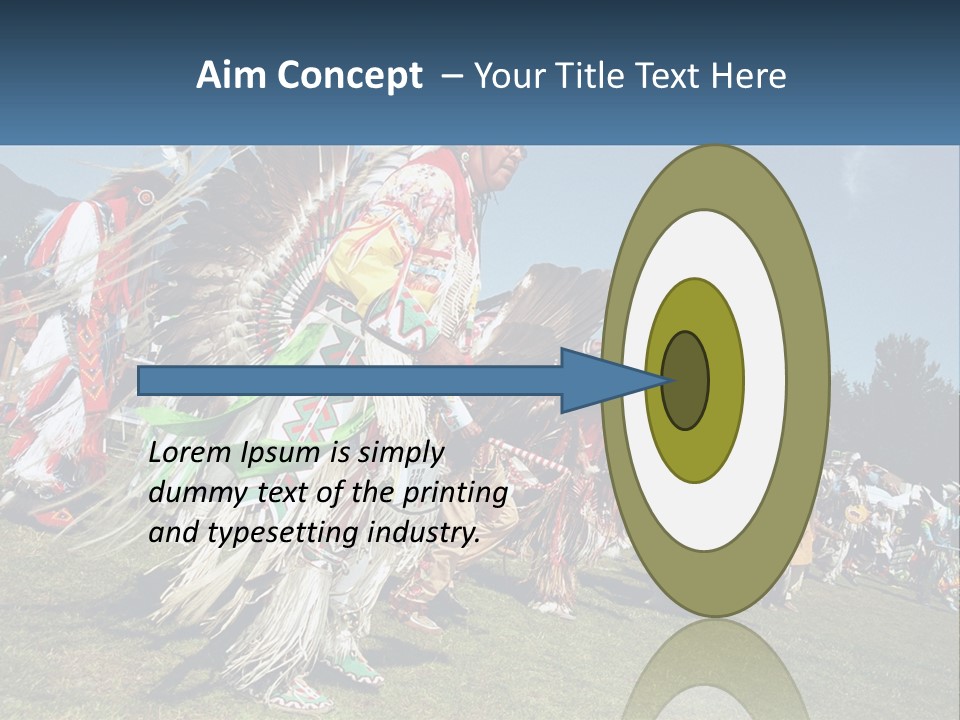 Aim Concept – Your Title Text Here

Lorem Ipsum is simply dummy text of the printing and typesetting industry.